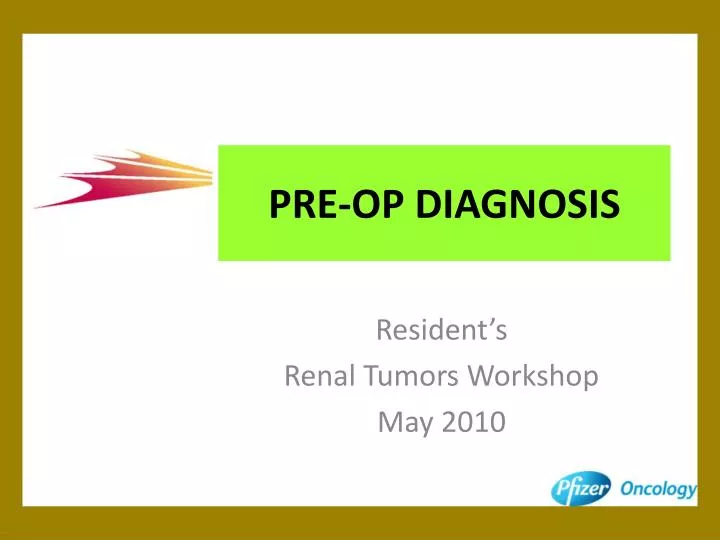 PRE-OP DIAGNOSIS

Resident's
Renal Tumors Workshop
May 2010

Pfizer Oncology